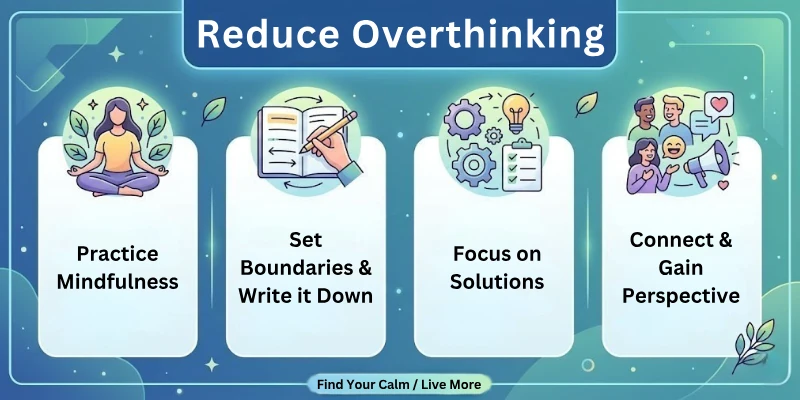 Reduce Overthinking

Practice Mindfulness

Set Boundaries & Write it Down

Focus on Solutions

Connect & Gain Perspective

Find Your Calm / Live More